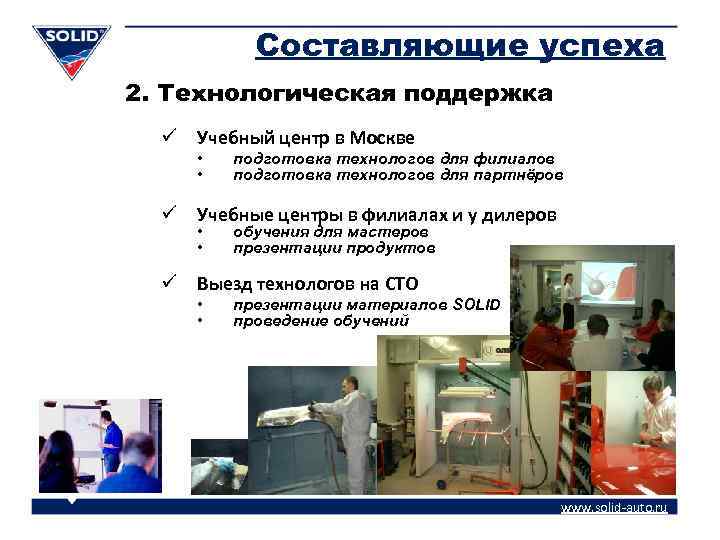 SOLID

Составляющие успеха

2. Технологическая поддержка

✓ Учебный центр в Москве
• подготовка технологов для филиалов
• подготовка технологов для партнёров

✓ Учебные центры в филиалах и у дилеров
• обучения для мастеров
• презентации продуктов

✓ Выезд технологов на СТО
• презентации материалов SOLID
• проведение обучений

www.solid-auto.ru